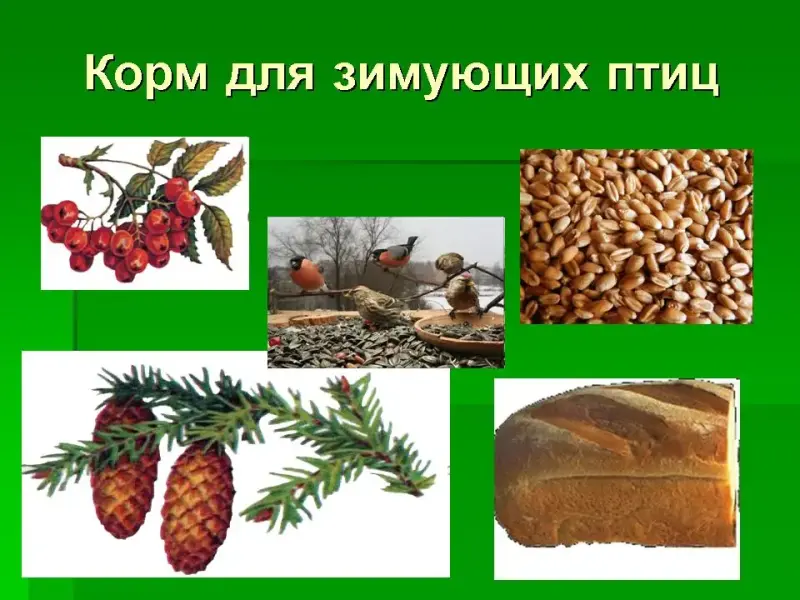 Корм для зимующих птиц